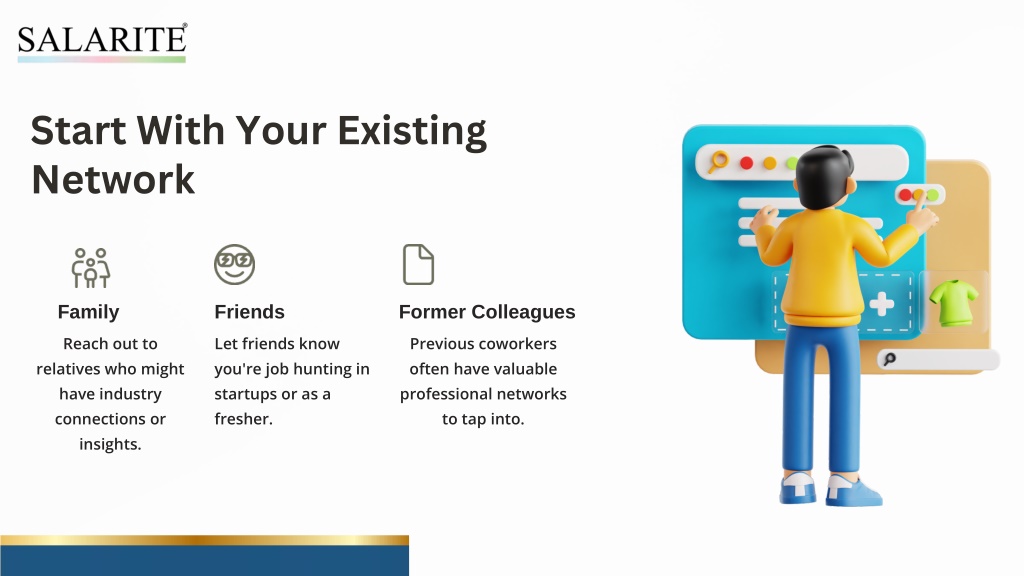 SALARITE®

Start With Your Existing Network

Family

Reach out to relatives who might have industry connections or insights.

Friends

Let friends know you're job hunting in startups or as a fresher.

Former Colleagues

Previous coworkers often have valuable professional networks to tap into.